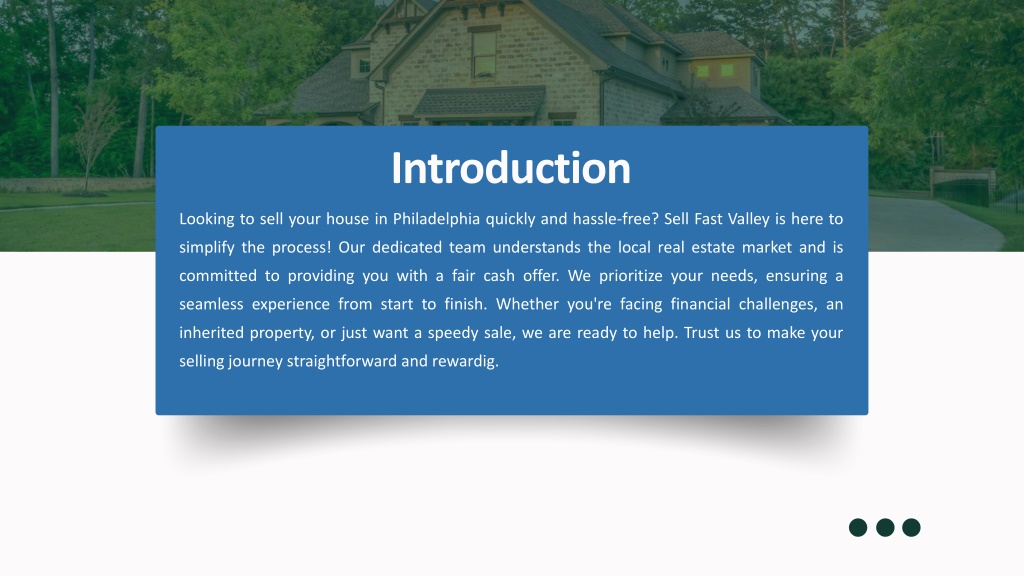 Introduction

Looking to sell your house in Philadelphia quickly and hassle-free? Sell Fast Valley is here to simplify the process! Our dedicated team understands the local real estate market and is committed to providing you with a fair cash offer. We prioritize your needs, ensuring a seamless experience from start to finish. Whether you're facing financial challenges, an inherited property, or just want a speedy sale, we are ready to help. Trust us to make your selling journey straightforward and rewardig.